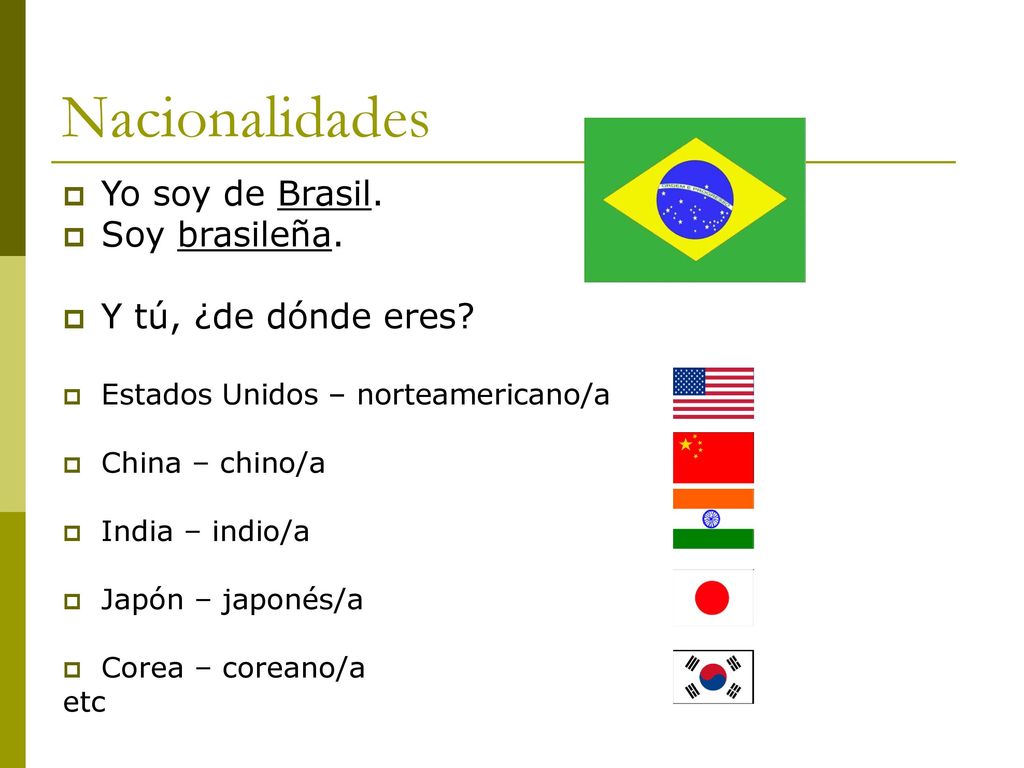 Nacionalidades

Yo soy de Brasil.
Soy brasileña.

Y tú, ¿de dónde eres?

Estados Unidos – norteamericano/a

China – chino/a

India – indio/a

Japón – japonés/a

Corea – coreano/a
etc